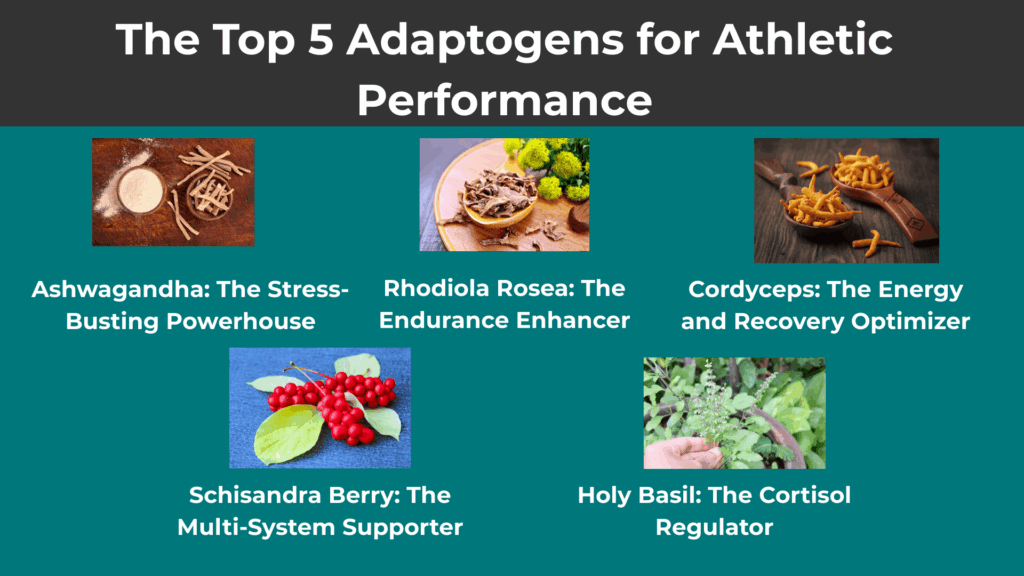 The Top 5 Adaptogens for Athletic Performance

Ashwagandha: The Stress-Busting Powerhouse

Rhodiola Rosea: The Endurance Enhancer

Cordyceps: The Energy and Recovery Optimizer

Schisandra Berry: The Multi-System Supporter

Holy Basil: The Cortisol Regulator